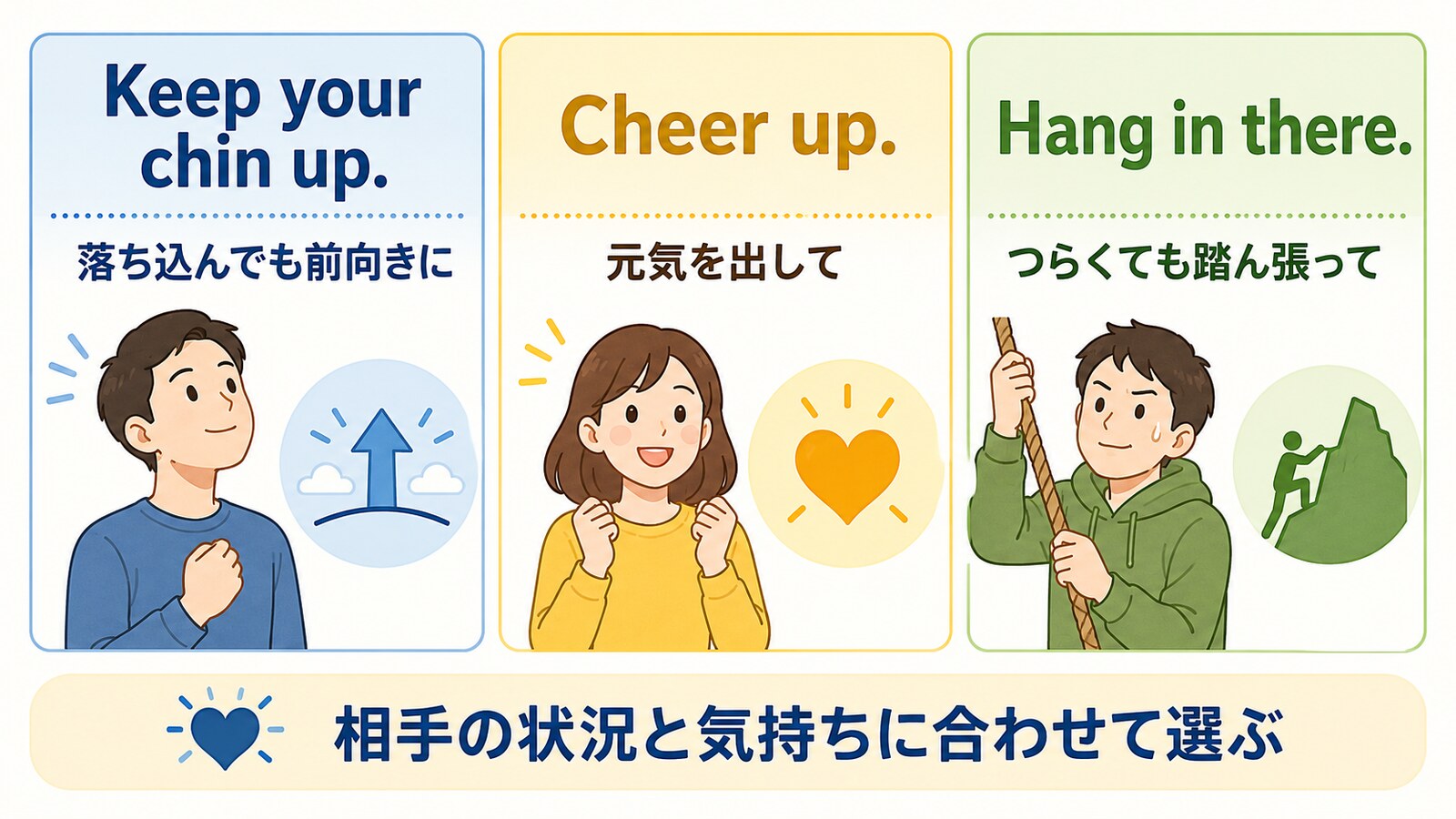 Keep your chin up.

落ち込んでも前向きに

Cheer up.

元気を出して

Hang in there.

つらくても踏ん張って

相手の状況と気持ちに合わせて選ぶ